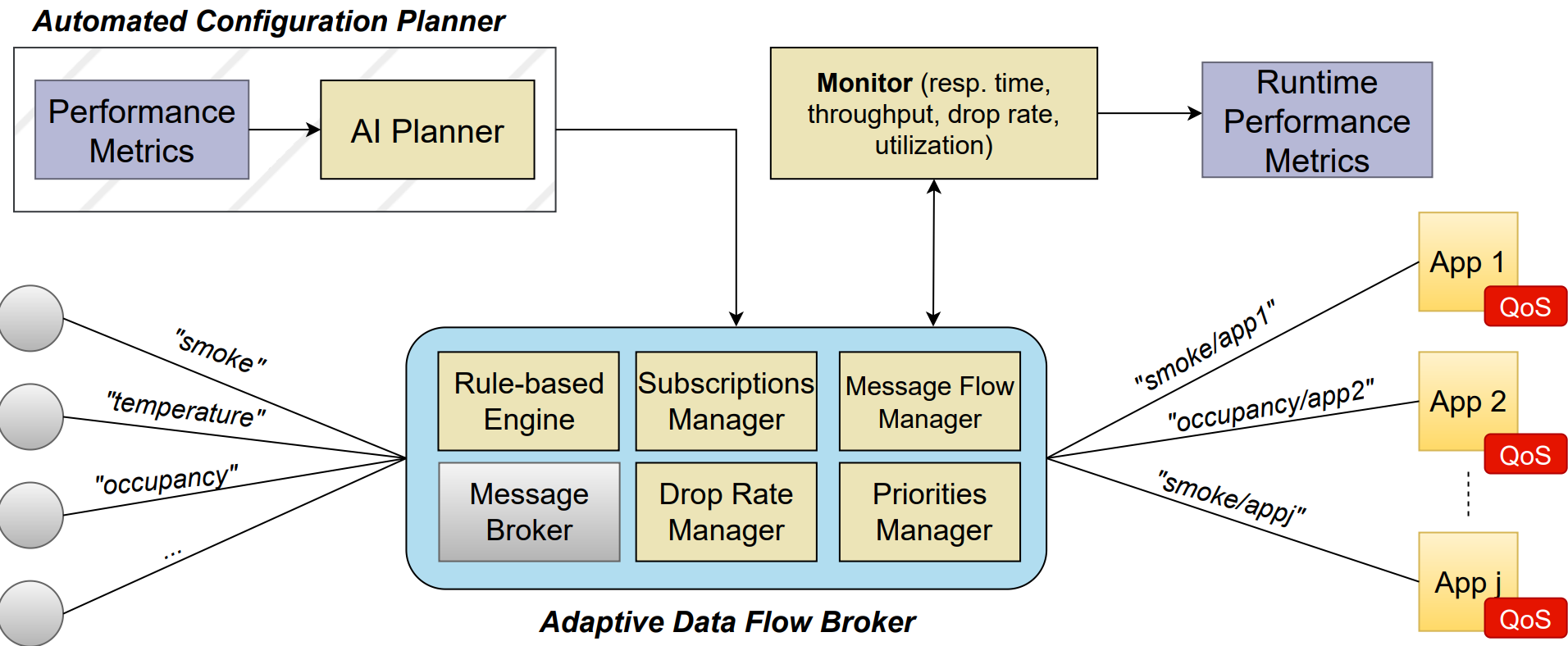 Automated Configuration Planner

Performance Metrics

AI Planner

Monitor (resp. time, throughput, drop rate, utilization)

Runtime Performance Metrics

"smoke"

"temperature"

"occupancy"

...

Rule-based Engine

Subscriptions Manager

Message Flow Manager

Message Broker

Drop Rate Manager

Priorities Manager

Adaptive Data Flow Broker

"smoke/app1"

"occupancy/app2"

"smoke/appj"

App 1

QoS

App 2

QoS

App j

QoS